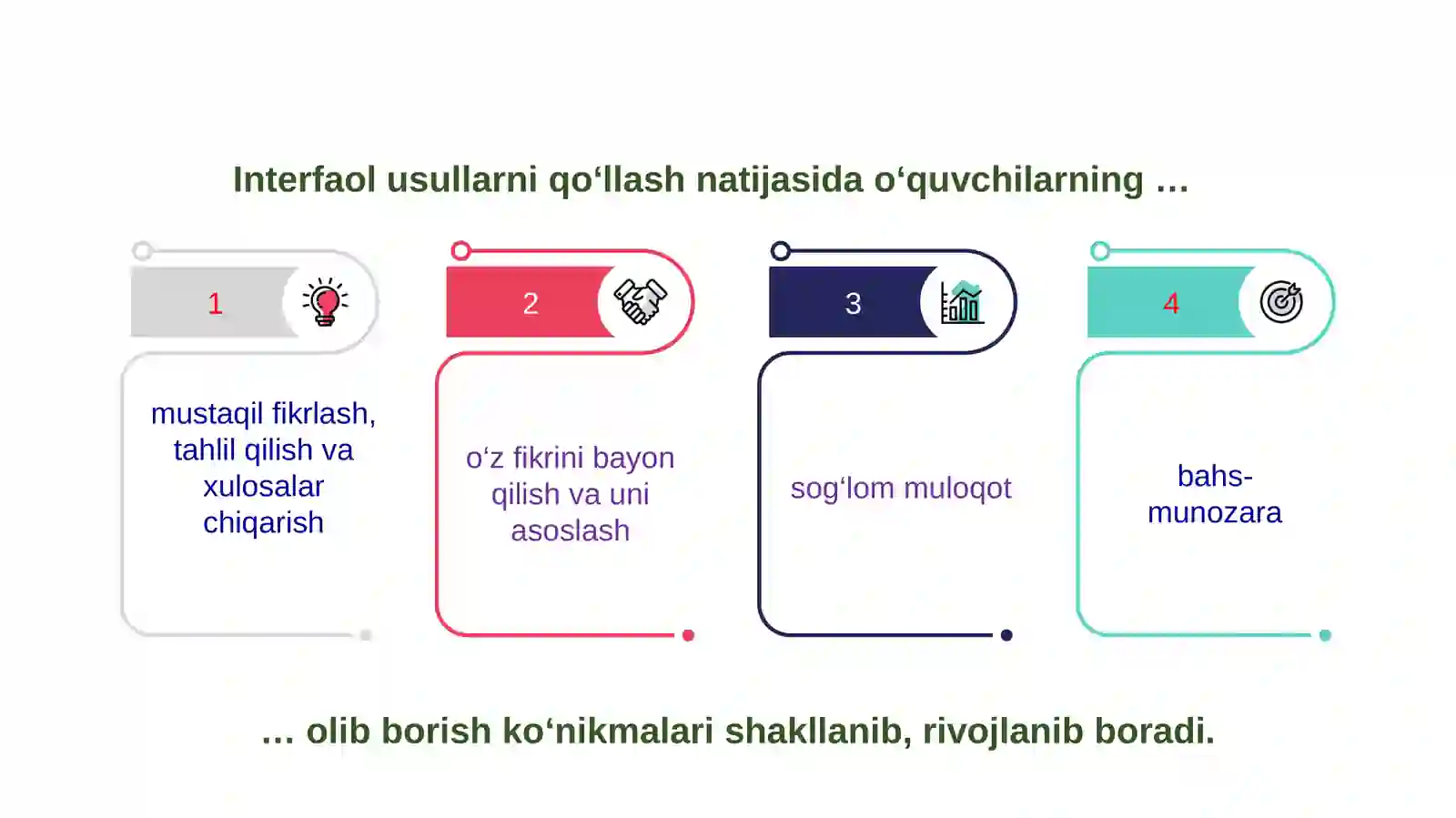 Interfaol usullarni qo‘llash natijasida o‘quvchilarning …

1

mustaqil fikrlash, tahlil qilish va xulosalar chiqarish

2

o‘z fikrini bayon qilish va uni asoslash

3

sog‘lom muloqot

4

bahs-munozara

… olib borish ko‘nikmalari shakllanib, rivojlanib boradi.